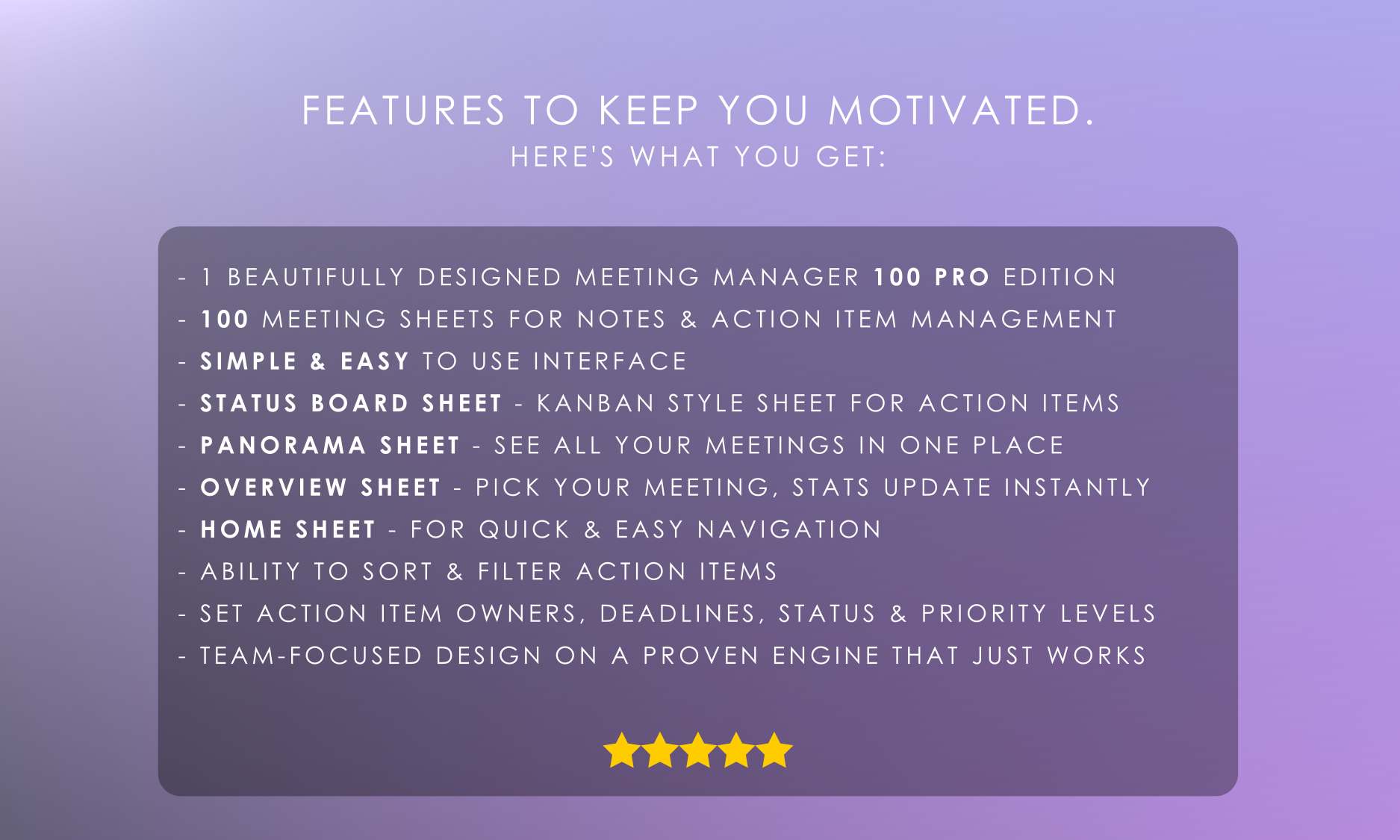 FEATURES TO KEEP YOU MOTIVATED.
HERE'S WHAT YOU GET:

- 1 BEAUTIFULLY DESIGNED MEETING MANAGER 100 PRO EDITION
- 100 MEETING SHEETS FOR NOTES & ACTION ITEM MANAGEMENT
- SIMPLE & EASY TO USE INTERFACE
- STATUS BOARD SHEET - KANBAN STYLE SHEET FOR ACTION ITEMS
- PANORAMA SHEET - SEE ALL YOUR MEETINGS IN ONE PLACE
- OVERVIEW SHEET - PICK YOUR MEETING, STATS UPDATE INSTANTLY
- HOME SHEET - FOR QUICK & EASY NAVIGATION
- ABILITY TO SORT & FILTER ACTION ITEMS
- SET ACTION ITEM OWNERS, DEADLINES, STATUS & PRIORITY LEVELS
- TEAM-FOCUSED DESIGN ON A PROVEN ENGINE THAT JUST WORKS